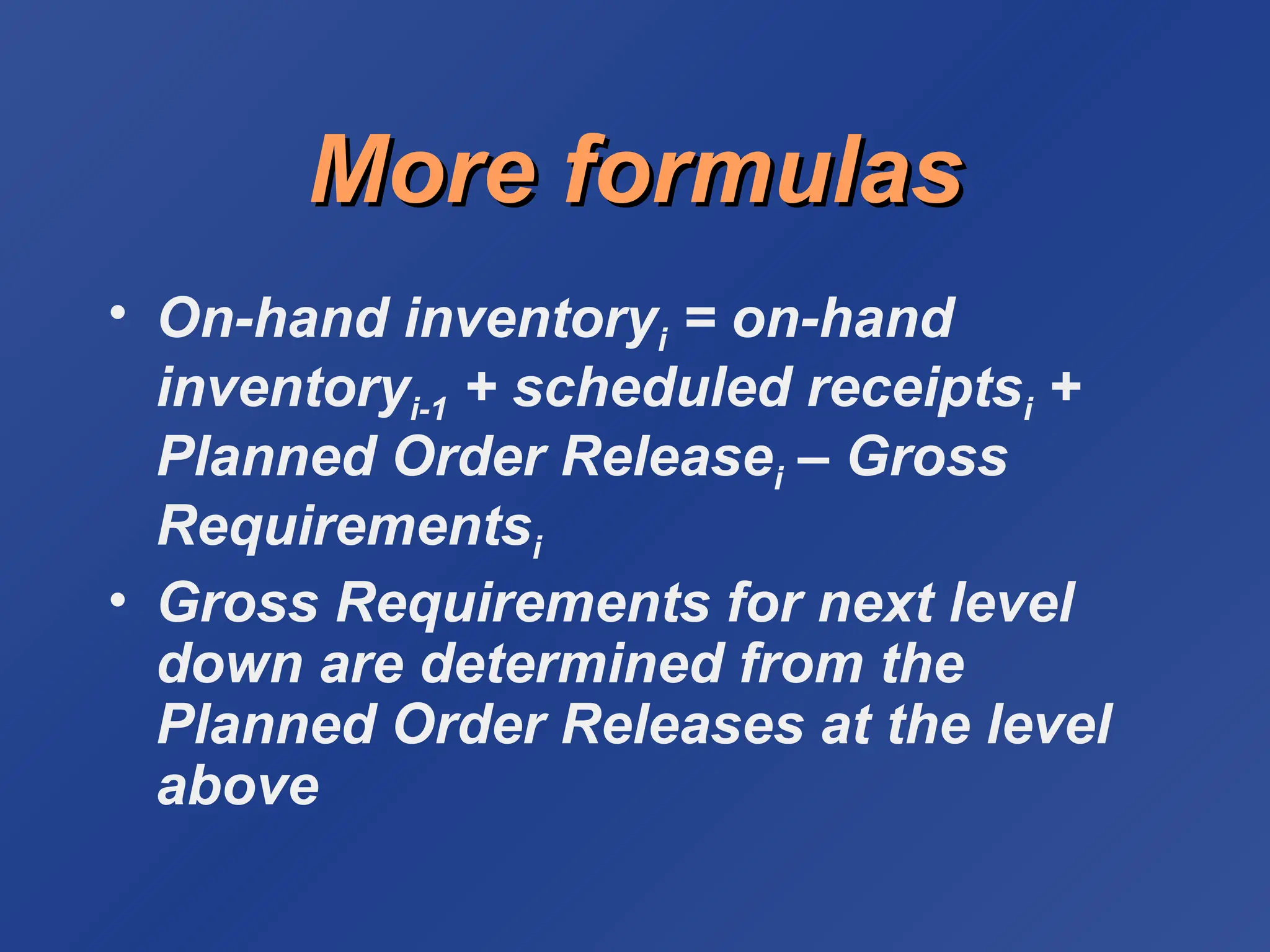 More formulas

• On-hand inventory$_i$ = on-hand inventory$_{i-1}$ + scheduled receipts$_i$ + Planned Order Release$_i$ – Gross Requirements$_i$

• Gross Requirements for next level down are determined from the Planned Order Releases at the level above